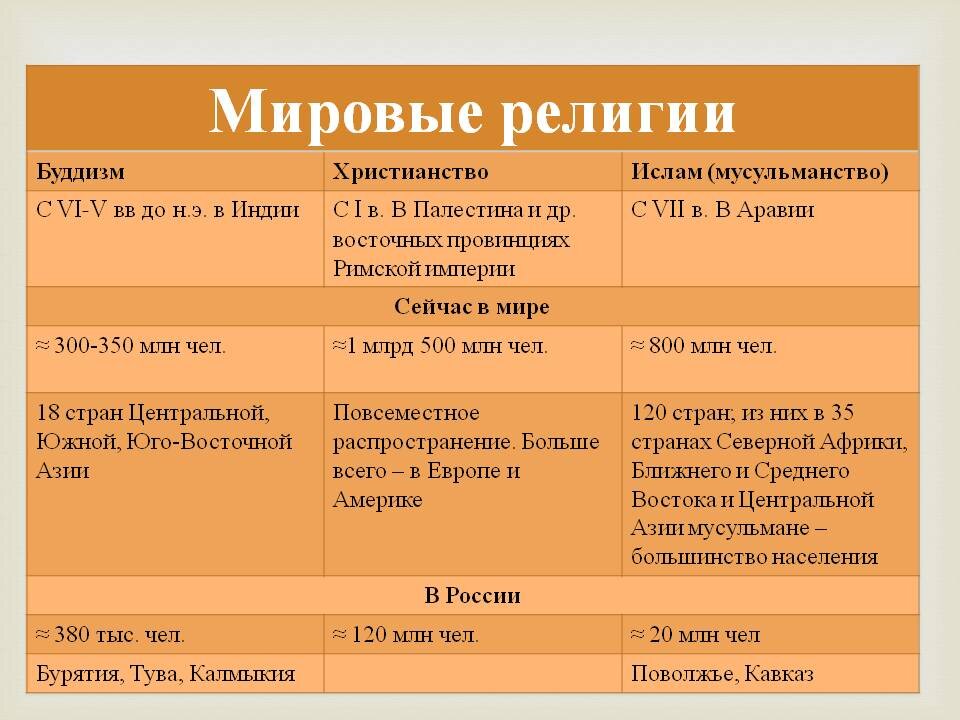 Мировые религии

| Буддизм | Христианство | Ислам (мусульманство) |
|---|---|---|
| С VI-V вв до н.э. в Индии | С I в. В Палестина и др. восточных провинциях Римской империи | С VII в. В Аравии |
| Сейчас в мире | | |
| ≈ 300-350 млн чел. | ≈1 млрд 500 млн чел. | ≈ 800 млн чел. |
| 18 стран Центральной, Южной, Юго-Восточной Азии | Повсеместное распространение. Больше всего – в Европе и Америке | 120 стран; из них в 35 странах Северной Африки, Ближнего и Среднего Востока и Центральной Азии мусульмане – большинство населения |
| В России | | |
| ≈ 380 тыс. чел. | ≈ 120 млн чел. | ≈ 20 млн чел |
| Бурятия, Тува, Калмыкия | | Поволжье, Кавказ |